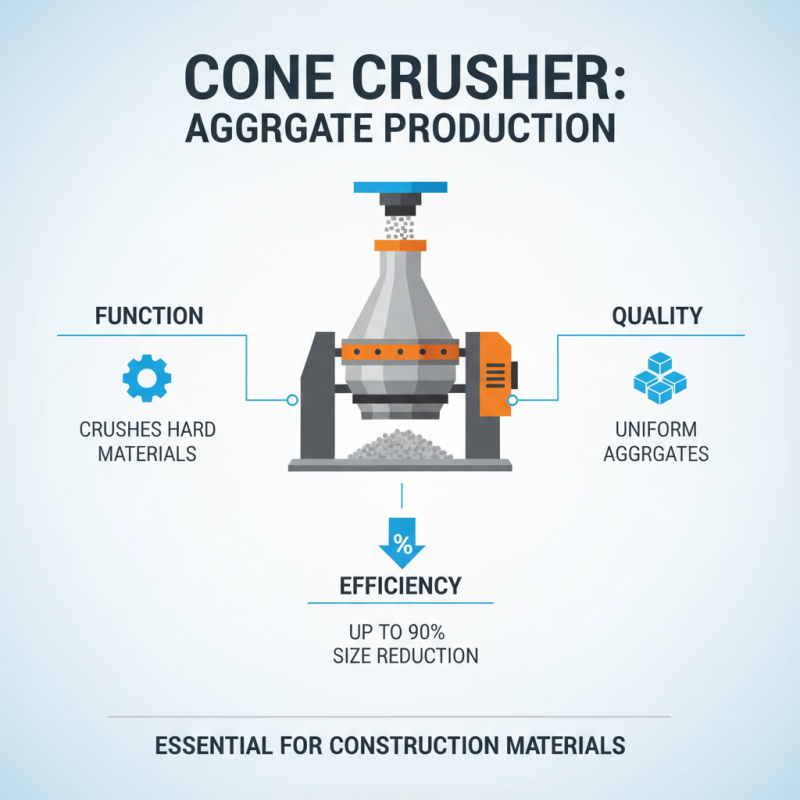 CONE CRUSHER:
AGGRGATE PRODUCTION

FUNCTION

CRUSHES HARD MATERIALS

QUALITY

UNIFORM AGGRGATES

%

EFFICIENCY

UP TO 90% SIZE REDUCTION

ESSENTIAL FOR CONSTRUCTION MATERIALS